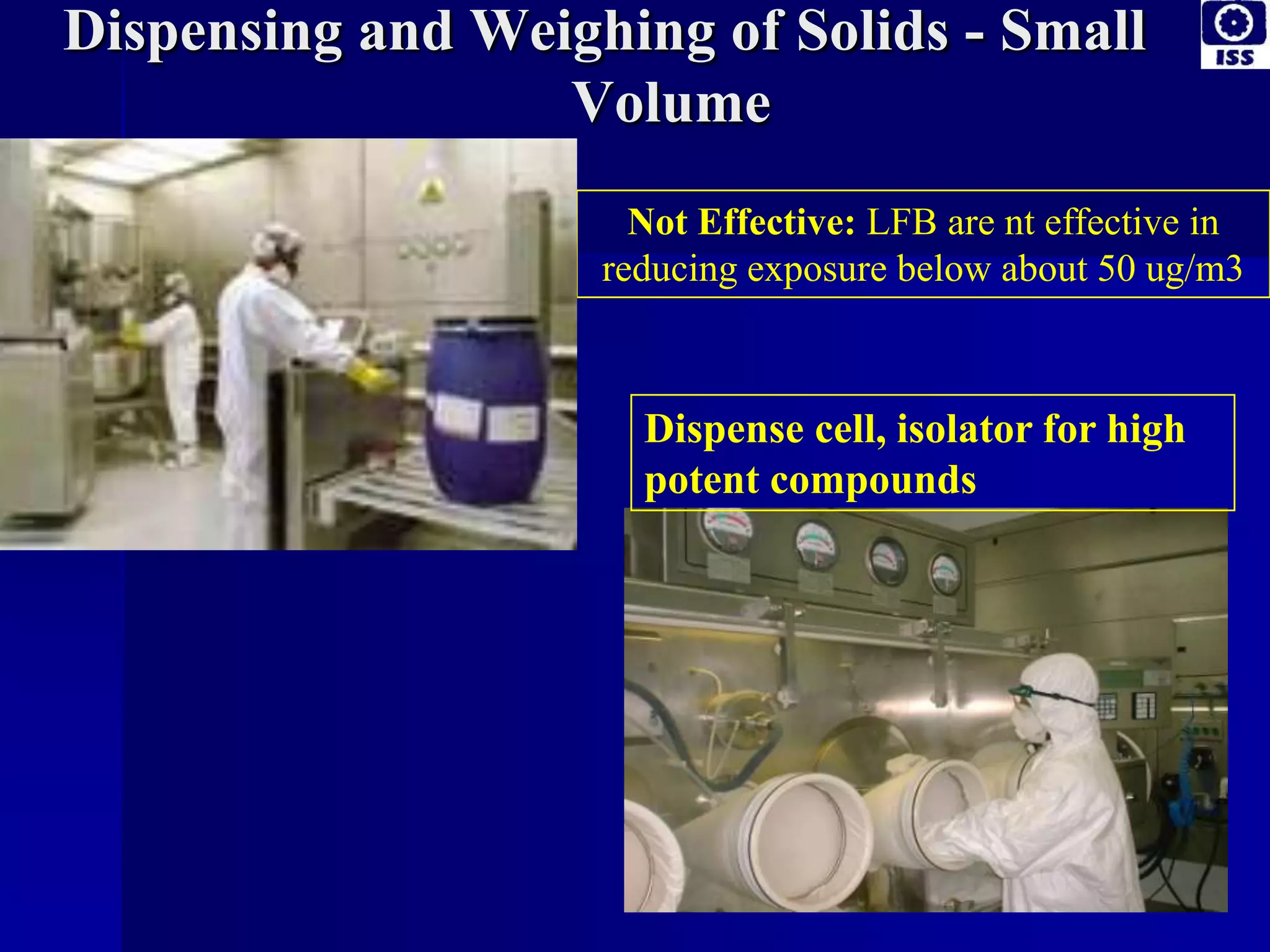 Dispensing and Weighing of Solids - Small Volume

ISS

Not Effective: LFB are nt effective in reducing exposure below about 50 ug/m3

Dispense cell, isolator for high potent compounds